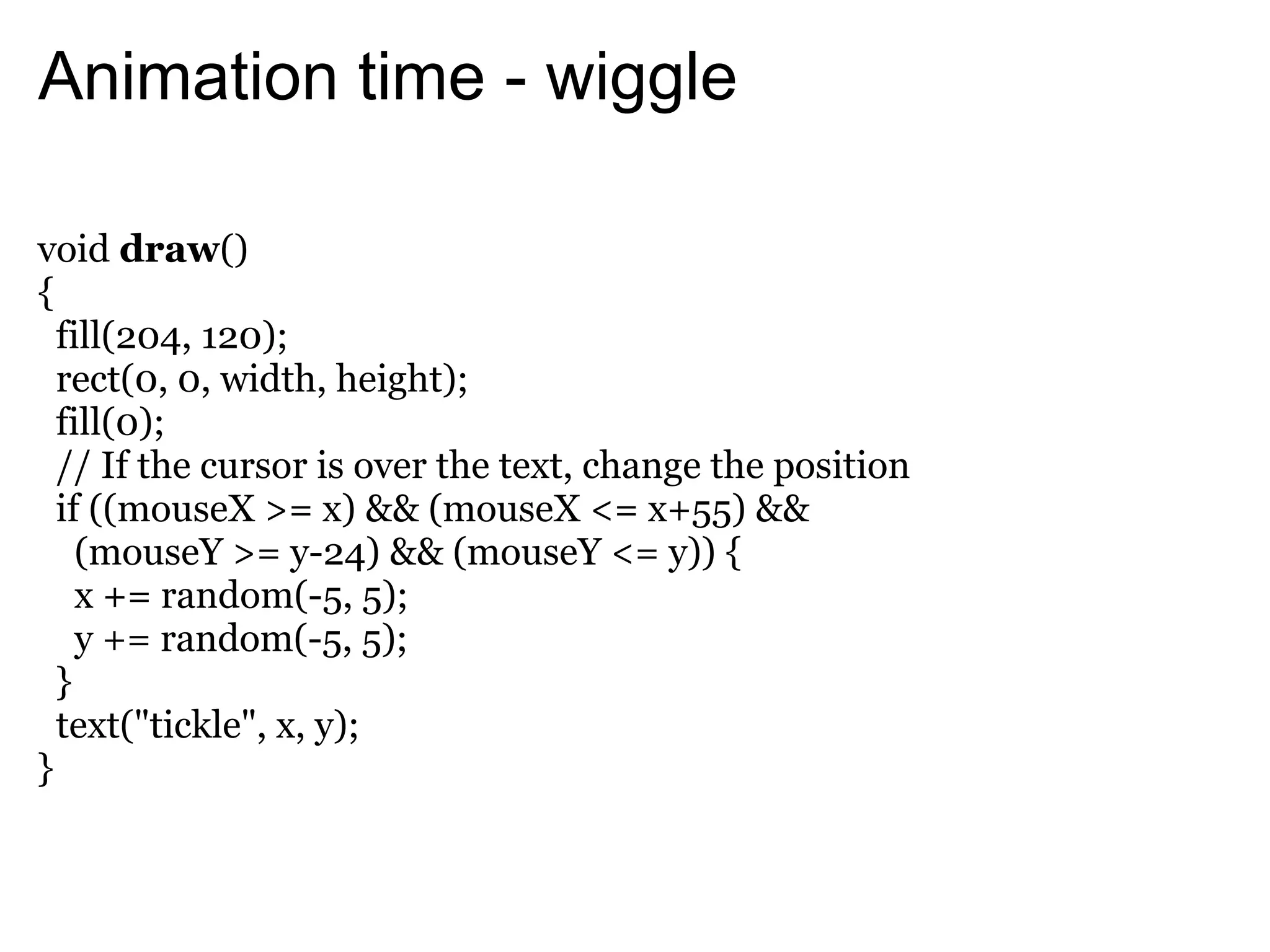 Animation time - wiggle

void draw()
{
 fill(204, 120);
 rect(0, 0, width, height);
 fill(0);
 // If the cursor is over the text, change the position
 if ((mouseX >= x) && (mouseX <= x+55) &&
  (mouseY >= y-24) && (mouseY <= y)) {
  x += random(-5, 5);
  y += random(-5, 5);
 }
 text("tickle", x, y);
}